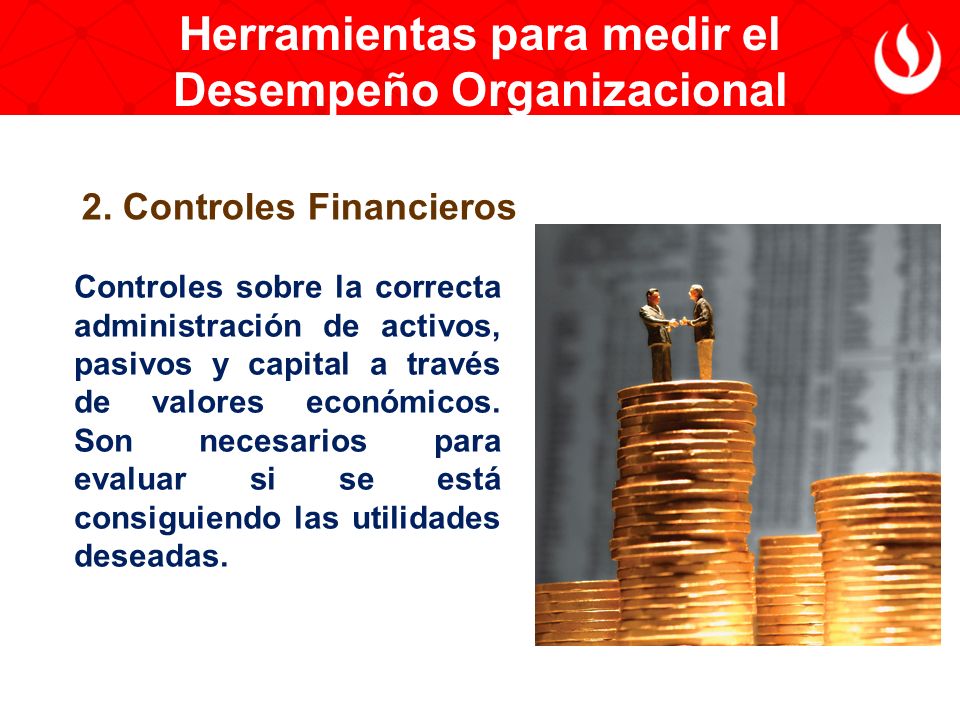 Herramientas para medir el Desempeño Organizacional

2. Controles Financieros

Controles sobre la correcta administración de activos, pasivos y capital a través de valores económicos. Son necesarios para evaluar si se está consiguiendo las utilidades deseadas.